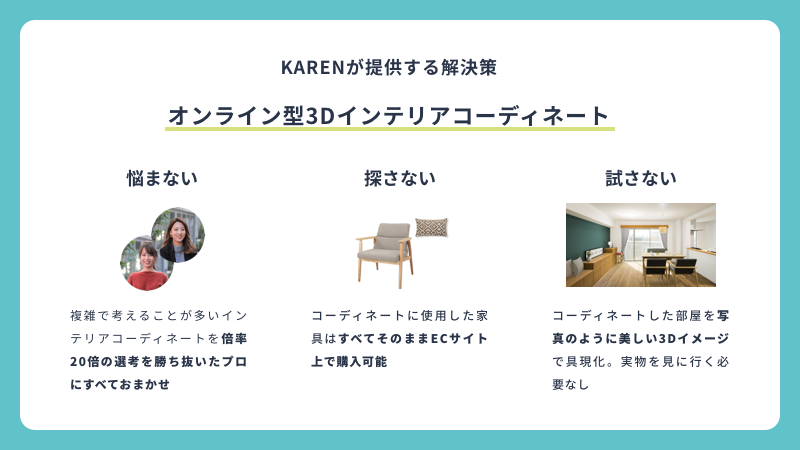 KARENが提供する解決策

オンライン型3Dインテリアコーディネート

悩まない

複雑で考えることが多いインテリアコーディネートを倍率20倍の選考を勝ち抜いたプロにすべておまかせ

探さない

コーディネートに使用した家具はすべてそのままECサイト上で購入可能

試さない

コーディネートした部屋を写真のように美しい3Dイメージで具現化。実物を見に行く必要なし